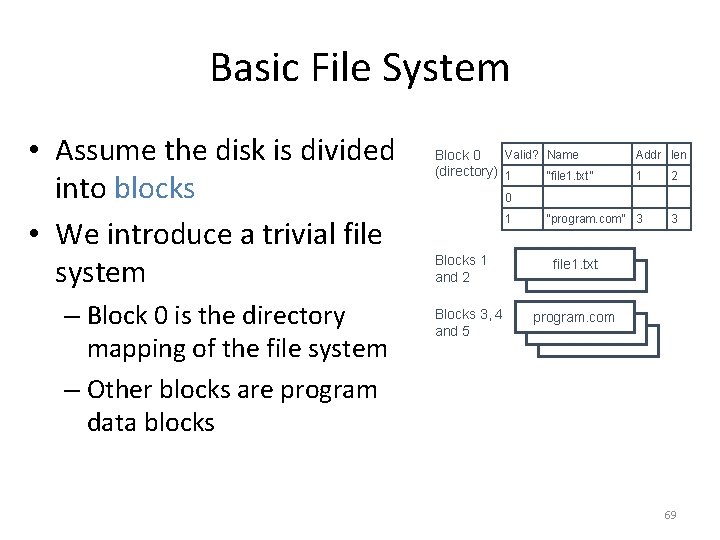 Basic File System

• Assume the disk is divided into blocks
• We introduce a trivial file system
– Block 0 is the directory mapping of the file system
– Other blocks are program data blocks

Block 0 (directory)

| Valid? | Name | Addr | len |
|---|---|---|---|
| 1 | "file1.txt" | 1 | 2 |
| 0 | | | |
| 1 | "program.com" | 3 | 3 |

Blocks 1 and 2

file1.txt

Blocks 3, 4 and 5

program.com

69